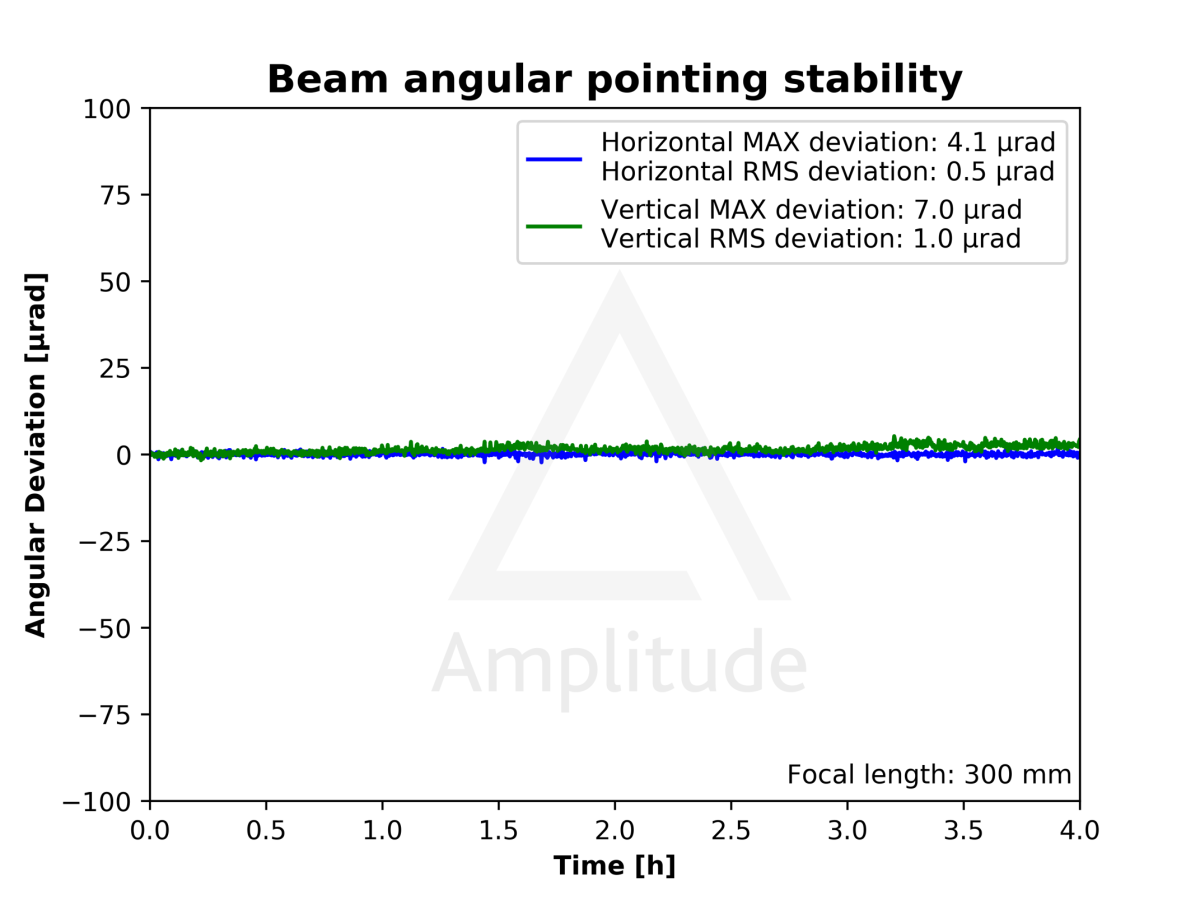 Beam angular pointing stability

Horizontal MAX deviation: 4.1 µrad
Horizontal RMS deviation: 0.5 µrad
Vertical MAX deviation: 7.0 µrad
Vertical RMS deviation: 1.0 µrad

Angular Deviation [µrad]

100
75
50
25
0
−25
−50
−75
−100

Amplitude

Focal length: 300 mm

0.0 0.5 1.0 1.5 2.0 2.5 3.0 3.5 4.0

Time [h]